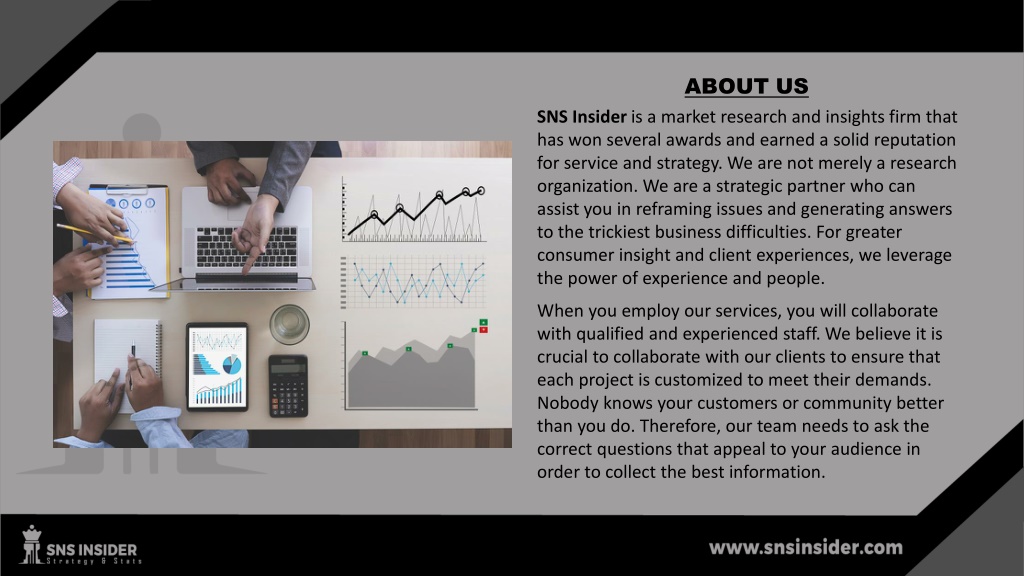 ABOUT US

SNS Insider is a market research and insights firm that has won several awards and earned a solid reputation for service and strategy. We are not merely a research organization. We are a strategic partner who can assist you in reframing issues and generating answers to the trickiest business difficulties. For greater consumer insight and client experiences, we leverage the power of experience and people.

When you employ our services, you will collaborate with qualified and experienced staff. We believe it is crucial to collaborate with our clients to ensure that each project is customized to meet their demands. Nobody knows your customers or community better than you do. Therefore, our team needs to ask the correct questions that appeal to your audience in order to collect the best information.

SNS INSIDER
Strategy & Stats

www.snsinsider.com